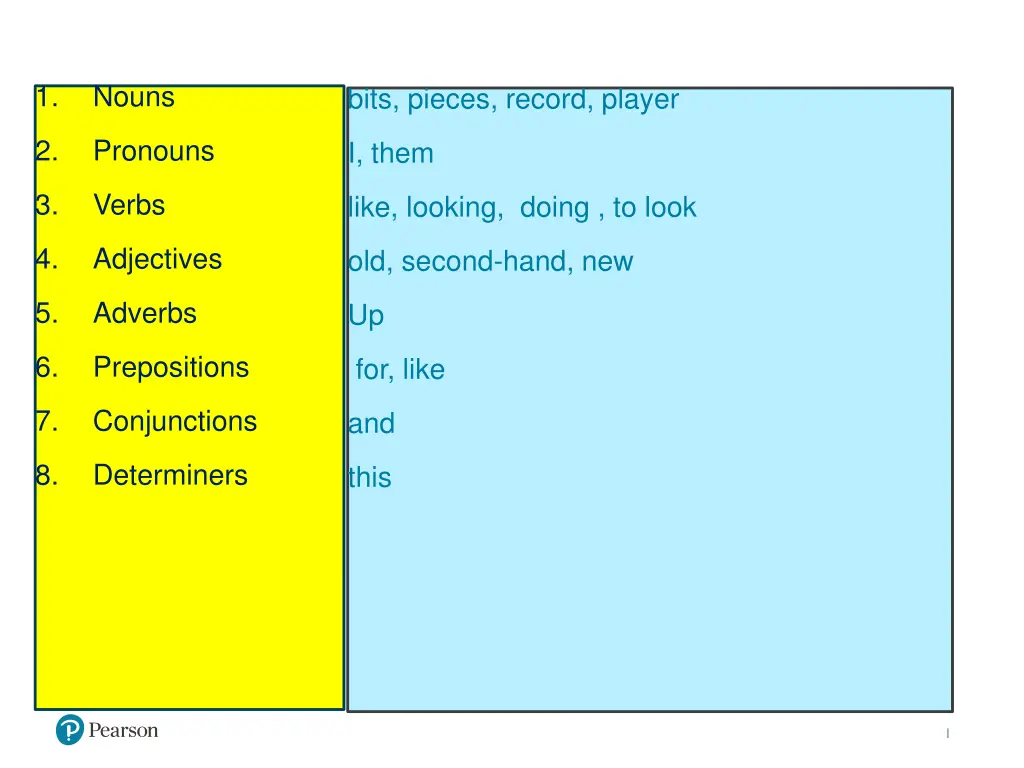 1. Nouns
2. Pronouns
3. Verbs
4. Adjectives
5. Adverbs
6. Prepositions
7. Conjunctions
8. Determiners

bits, pieces, record, player
I, them
like, looking, doing , to look
old, second-hand, new
Up
for, like
and
this

Pearson

1